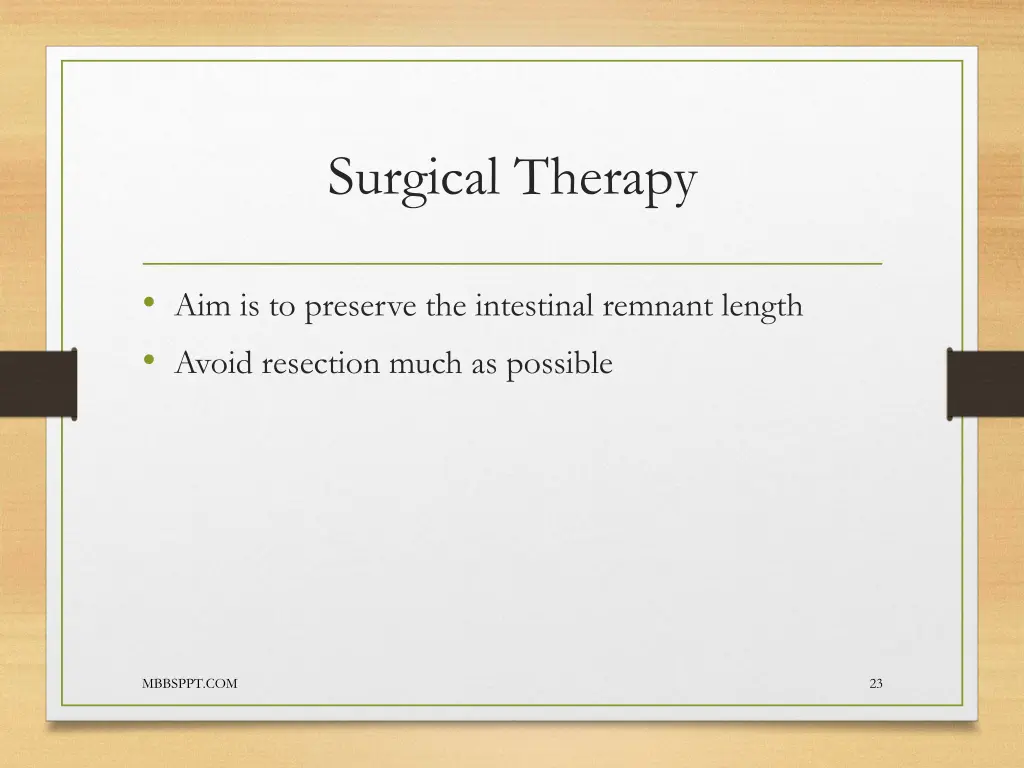 Surgical Therapy

• Aim is to preserve the intestinal remnant length
• Avoid resection much as possible

MBBSPPT.COM

23